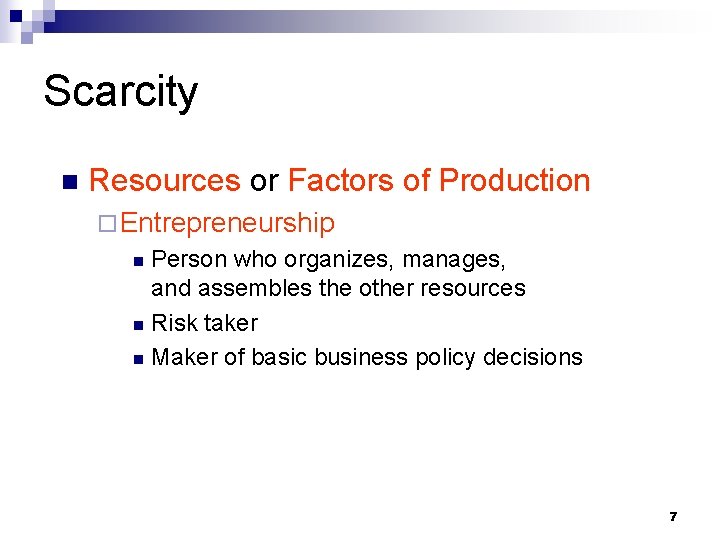 Scarcity

Resources or Factors of Production

Entrepreneurship

Person who organizes, manages, and assembles the other resources

Risk taker

Maker of basic business policy decisions

7